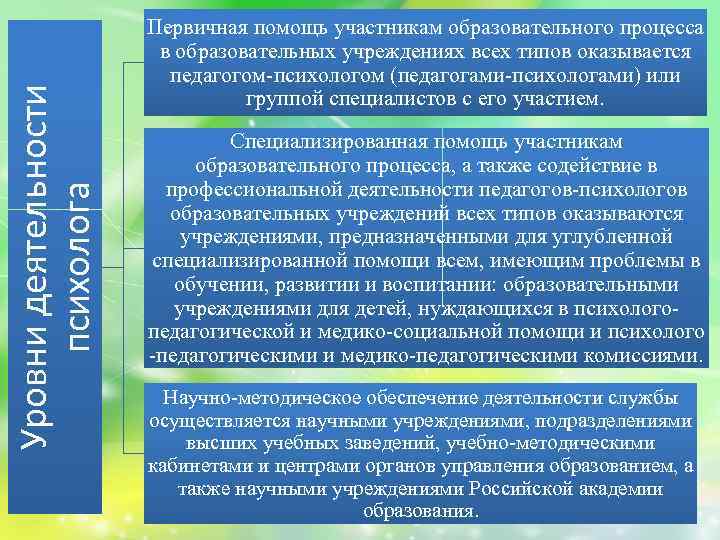 Уровни деятельности психолога

Первичная помощь участникам образовательного процесса в образовательных учреждениях всех типов оказывается педагогом-психологом (педагогами-психологами) или группой специалистов с его участием.

Специализированная помощь участникам образовательного процесса, а также содействие в профессиональной деятельности педагогов-психологов образовательных учреждений всех типов оказываются учреждениями, предназначенными для углубленной специализированной помощи всем, имеющим проблемы в обучении, развитии и воспитании: образовательными учреждениями для детей, нуждающихся в психолого-педагогической и медико-социальной помощи и психолого-педагогическими и медико-педагогическими комиссиями.

Научно-методическое обеспечение деятельности службы осуществляется научными учреждениями, подразделениями высших учебных заведений, учебно-методическими кабинетами и центрами органов управления образованием, а также научными учреждениями Российской академии образования.